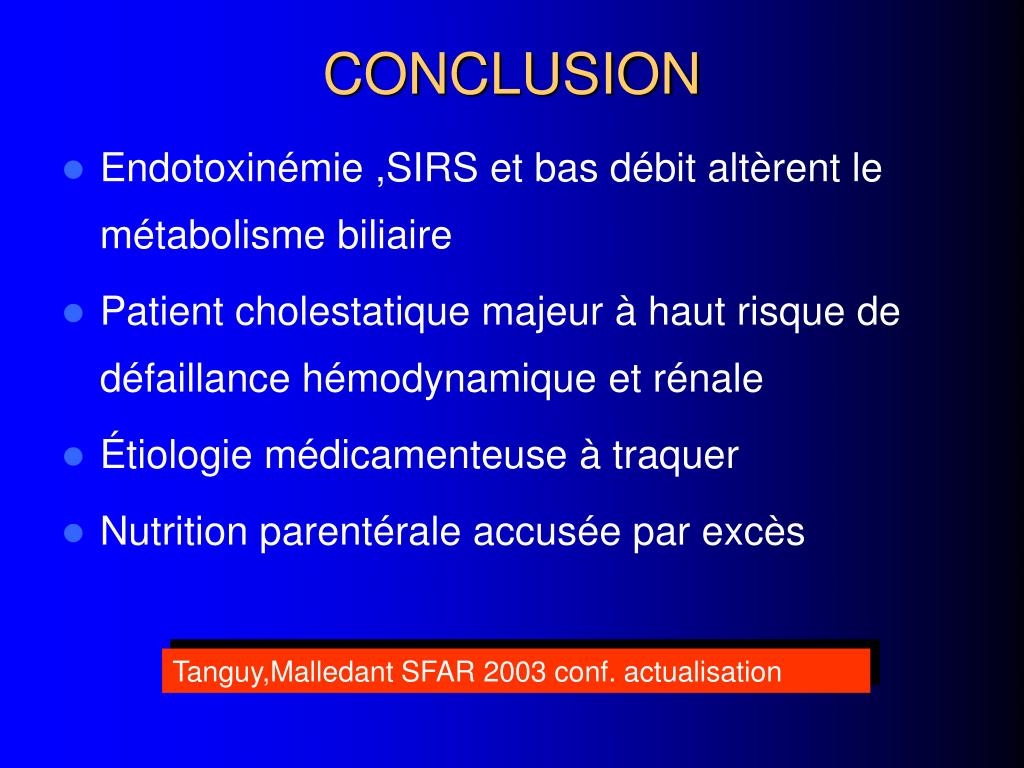 CONCLUSION

- Endotoxinémie ,SIRS et bas débit altèrent le métabolisme biliaire
- Patient cholestatique majeur à haut risque de défaillance hémodynamique et rénale
- Étiologie médicamenteuse à traquer
- Nutrition parentérale accusée par excès

Tanguy,Malledant SFAR 2003 conf. actualisation